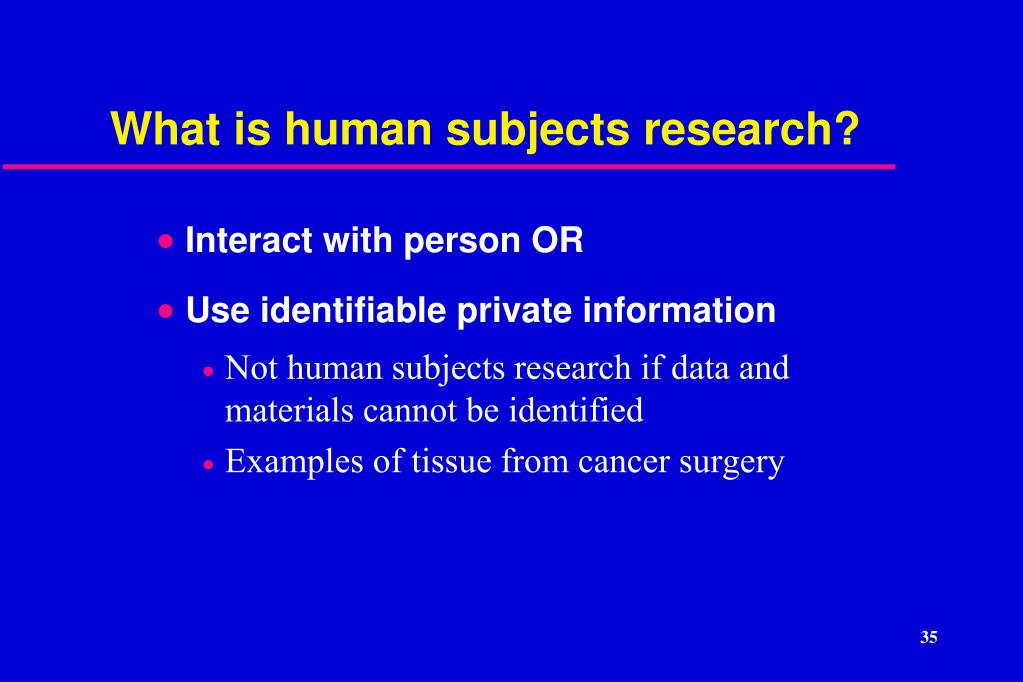 What is human subjects research?

• Interact with person OR
• Use identifiable private information
  • Not human subjects research if data and materials cannot be identified
  • Examples of tissue from cancer surgery

35